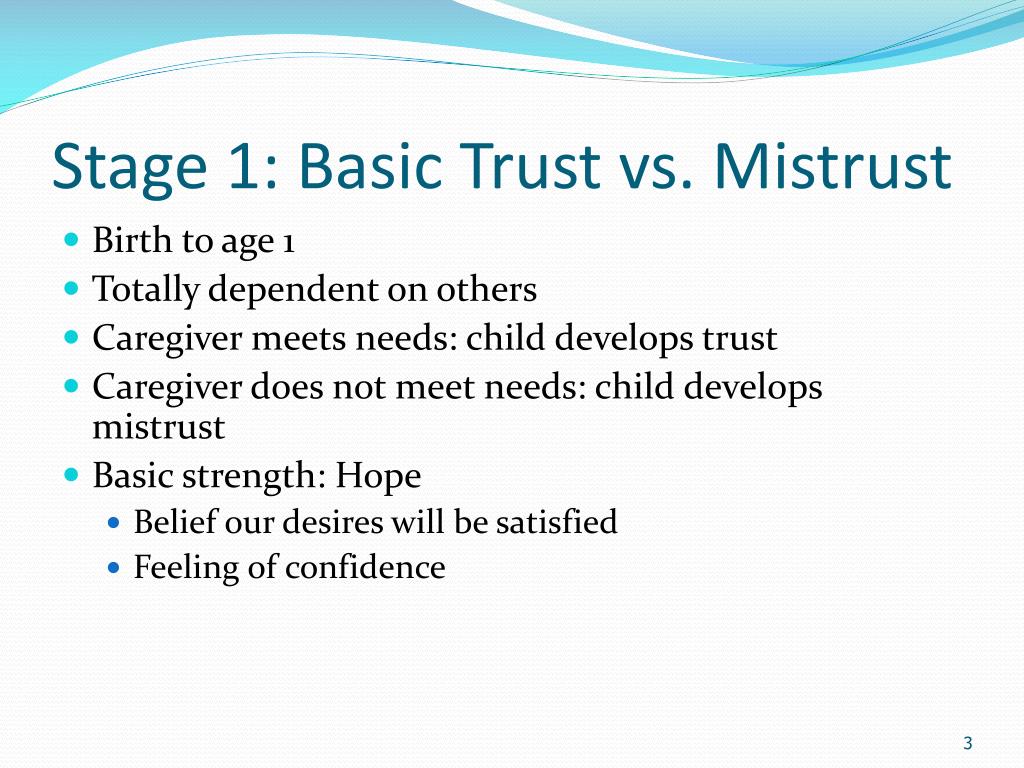 Stage 1: Basic Trust vs. Mistrust

- Birth to age 1
- Totally dependent on others
- Caregiver meets needs: child develops trust
- Caregiver does not meet needs: child develops mistrust
- Basic strength: Hope
  - Belief our desires will be satisfied
  - Feeling of confidence

3